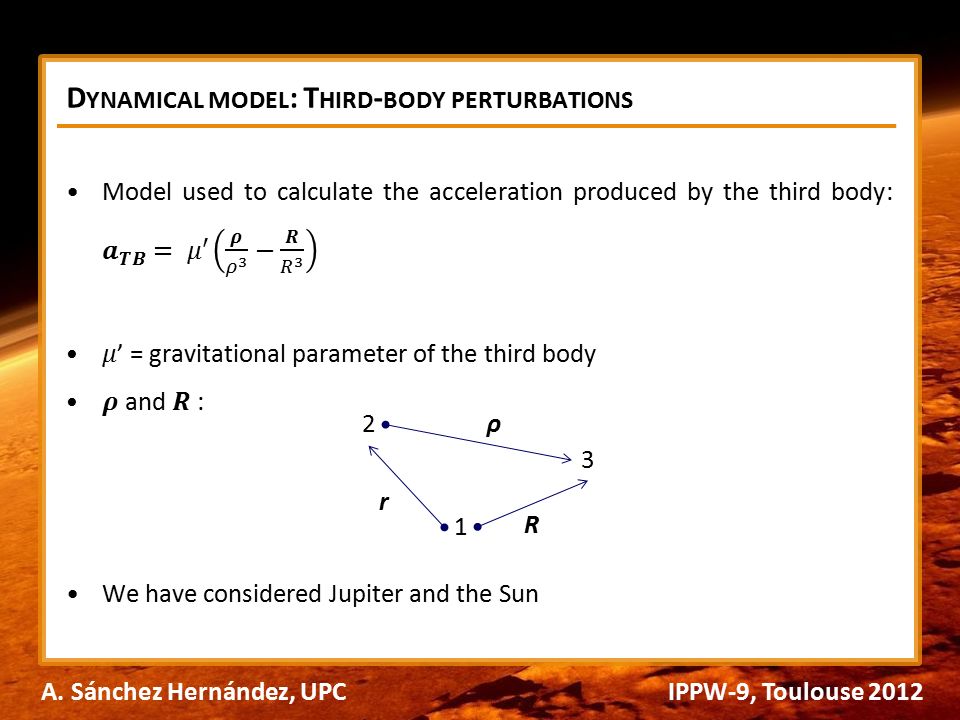 DYNAMICAL MODEL: THIRD-BODY PERTURBATIONS

• Model used to calculate the acceleration produced by the third body: $\boldsymbol{a_{TB}} = \mu' \left( \frac{\boldsymbol{\rho}}{\rho^3} - \frac{\boldsymbol{R}}{R^3} \right)$

• $\mu'$ = gravitational parameter of the third body

• $\boldsymbol{\rho}$ and $\boldsymbol{R}$ :

2

$\boldsymbol{\rho}$

3

$\boldsymbol{r}$

1

$\boldsymbol{R}$

• We have considered Jupiter and the Sun

A. Sánchez Hernández, UPC

IPPW-9, Toulouse 2012